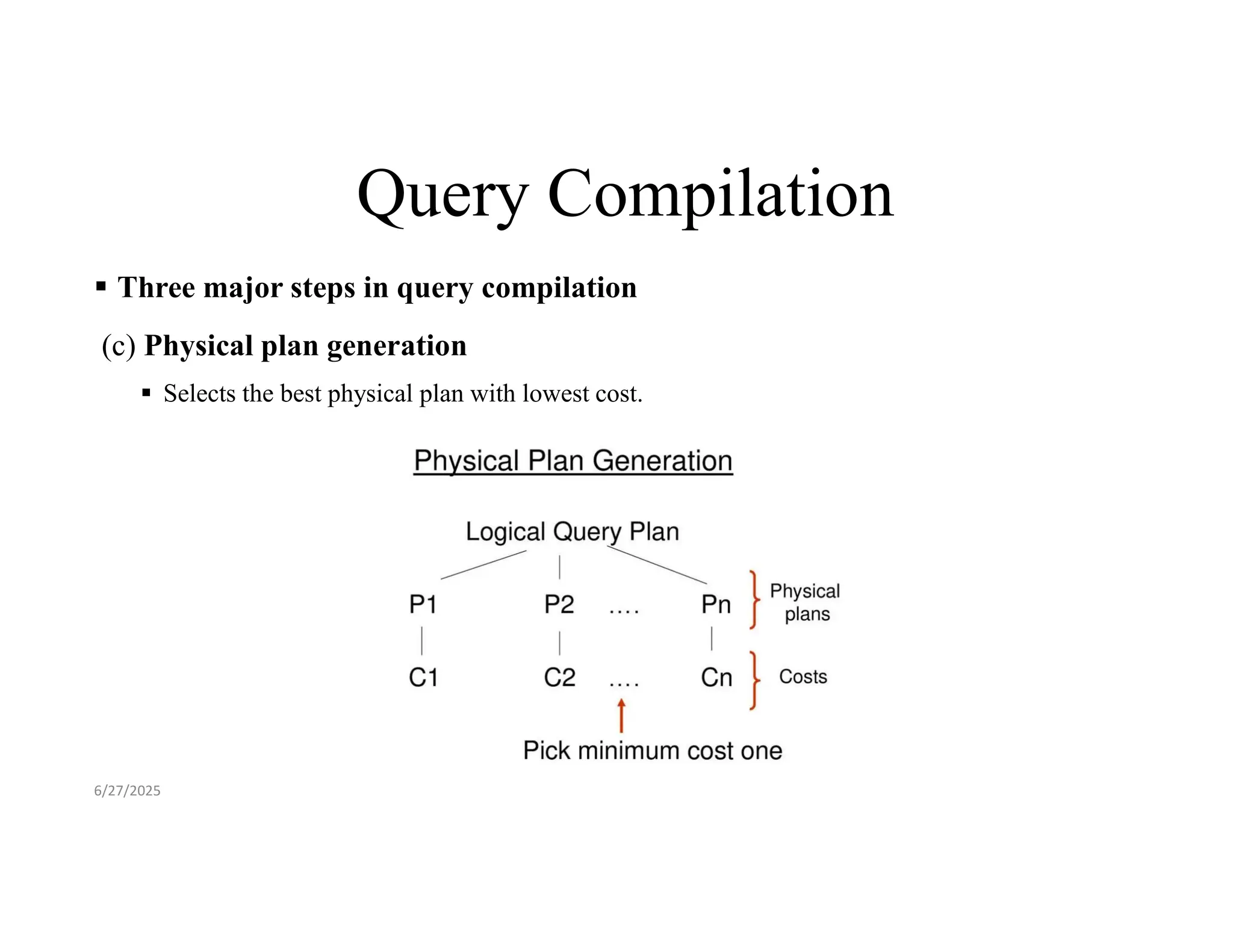 Query Compilation

▪ Three major steps in query compilation

(c) Physical plan generation

▪ Selects the best physical plan with lowest cost.

Physical Plan Generation

Logical Query Plan

P1 P2 .... Pn

Physical plans

C1 C2 .... Cn

Costs

Pick minimum cost one

6/27/2025